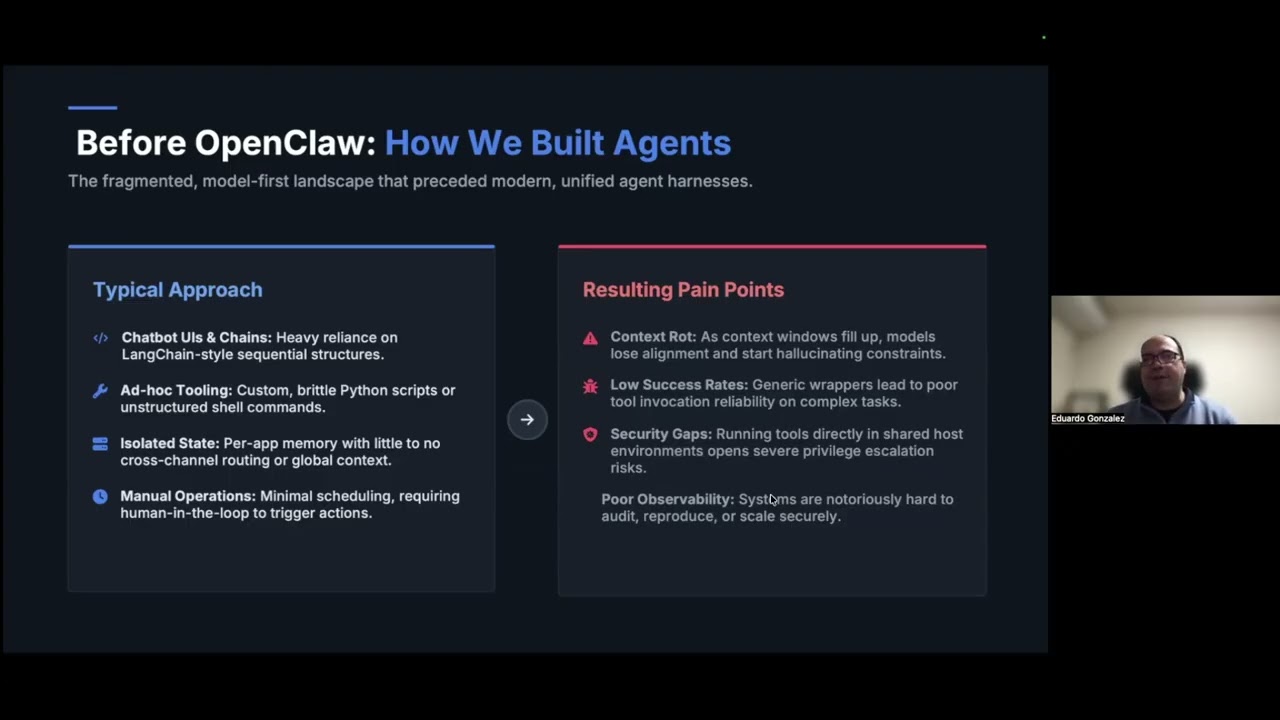 Before OpenClaw: How We Built Agents

The fragmented, model-first landscape that preceded modern, unified agent harnesses.

Typical Approach

Chatbot UIs & Chains: Heavy reliance on LangChain-style sequential structures.

Ad-hoc Tooling: Custom, brittle Python scripts or unstructured shell commands.

Isolated State: Per-app memory with little to no cross-channel routing or global context.

Manual Operations: Minimal scheduling, requiring human-in-the-loop to trigger actions.

Resulting Pain Points

Context Rot: As context windows fill up, models lose alignment and start hallucinating constraints.

Low Success Rates: Generic wrappers lead to poor tool invocation reliability on complex tasks.

Security Gaps: Running tools directly in shared host environments opens severe privilege escalation risks.

Poor Observability: Systems are notoriously hard to audit, reproduce, or scale securely.

Eduardo Gonzalez